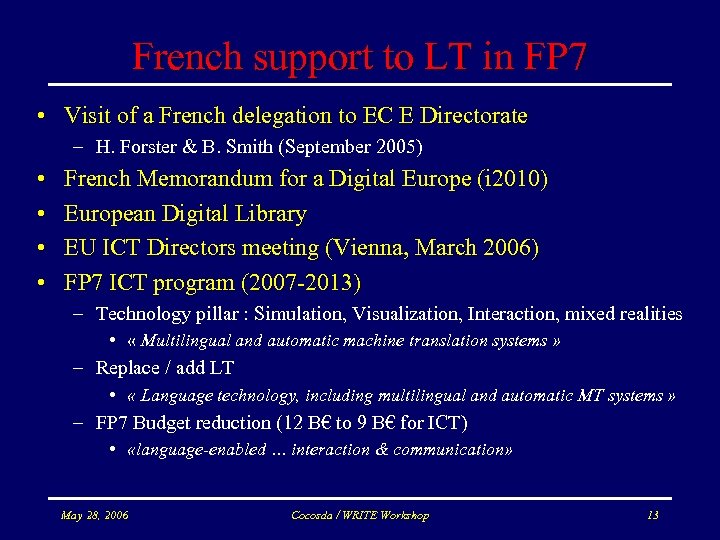 French support to LT in FP7

• Visit of a French delegation to EC E Directorate
  – H. Forster & B. Smith (September 2005)
• French Memorandum for a Digital Europe (i2010)
• European Digital Library
• EU ICT Directors meeting (Vienna, March 2006)
• FP7 ICT program (2007-2013)
  – Technology pillar : Simulation, Visualization, Interaction, mixed realities
    • « Multilingual and automatic machine translation systems »
  – Replace / add LT
    • « Language technology, including multilingual and automatic MT systems »
  – FP7 Budget reduction (12 B€ to 9 B€ for ICT)
    • «language-enabled … interaction & communication»

May 28, 2006 Cocosda / WRITE Workshop 13